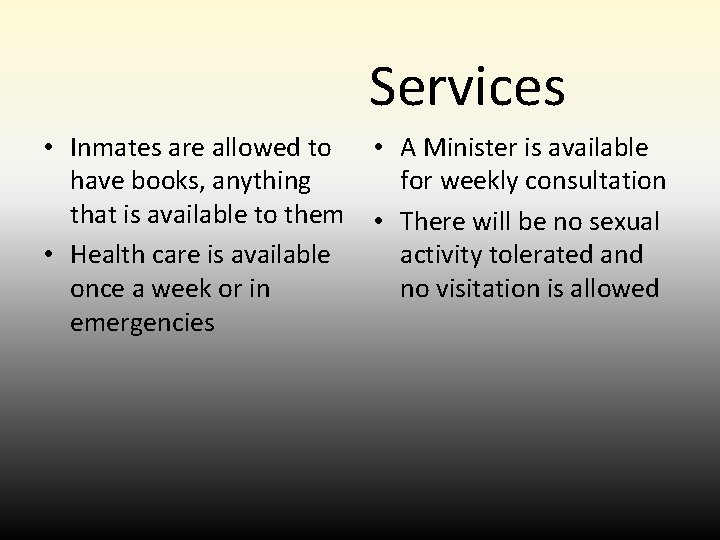 Services

• Inmates are allowed to have books, anything that is available to them
• Health care is available once a week or in emergencies

• A Minister is available for weekly consultation
• There will be no sexual activity tolerated and no visitation is allowed